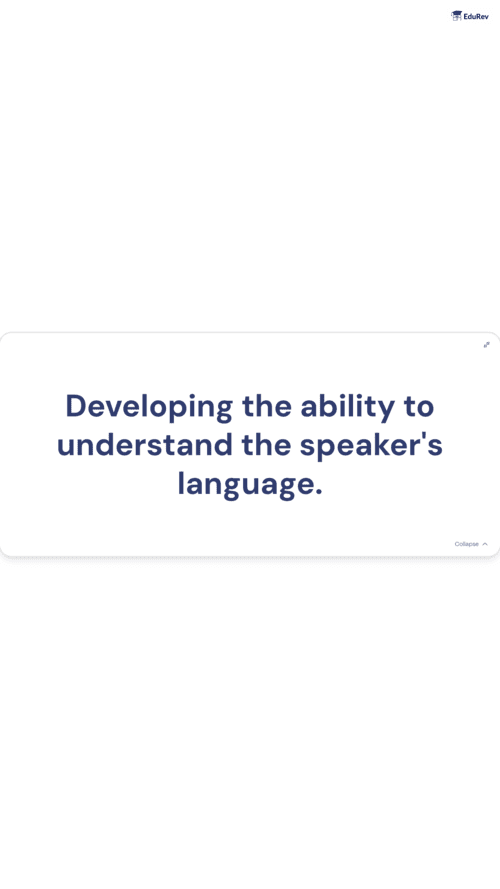 EduRev

Developing the ability to understand the speaker's language.

Collapse